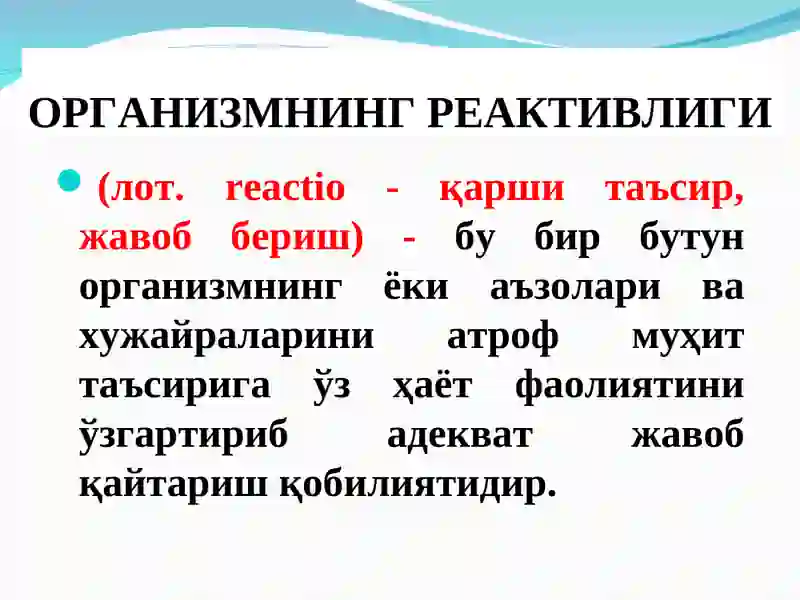 ОРГАНИЗМНИНГ РЕАКТИВЛИГИ

(лот. reactio - қарши таъсир, жавоб бериш) - бу бир бутун организмнинг ёки аъзолари ва хужайраларини атроф муҳит таъсирига ўз ҳаёт фаолиятини ўзгартириб адекват жавоб қайтариш қобилиятидир.